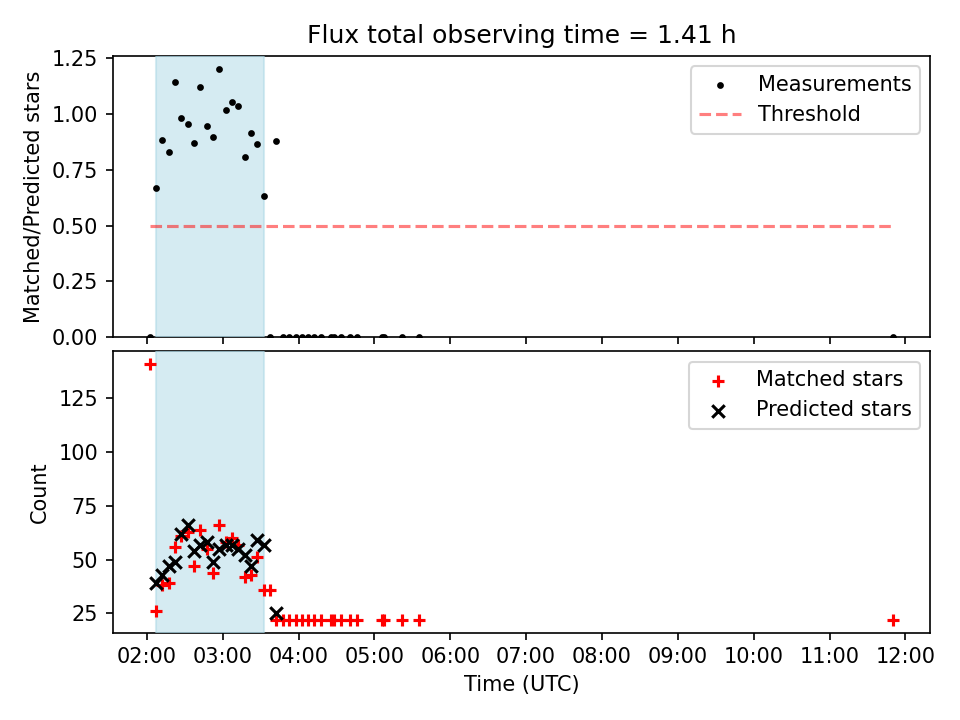 Flux total observing time = 1.41 h

Matched/Predicted stars

1.25
1.00
0.75
0.50
0.25
0.00

Measurements
Threshold

Count

125
100
75
50
25

Matched stars
Predicted stars

02:00 03:00 04:00 05:00 06:00 07:00 08:00 09:00 10:00 11:00 12:00

Time (UTC)